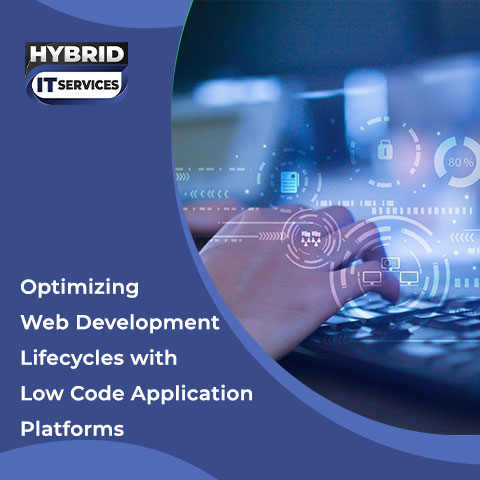 HYBRID
IT SERVICES

80 %

Optimizing
Web Development
Lifecycles with
Low Code Application
Platforms